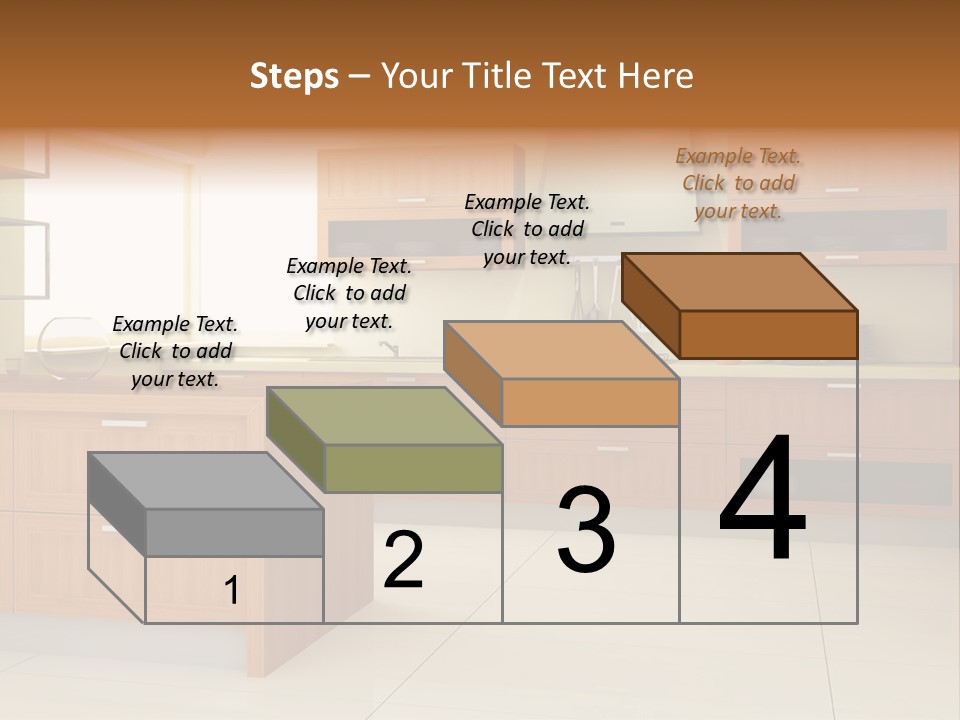 Steps – Your Title Text Here

Example Text. Click to add your text.

Example Text. Click to add your text.

Example Text. Click to add your text.

Example Text. Click to add your text.

1

2

3

4